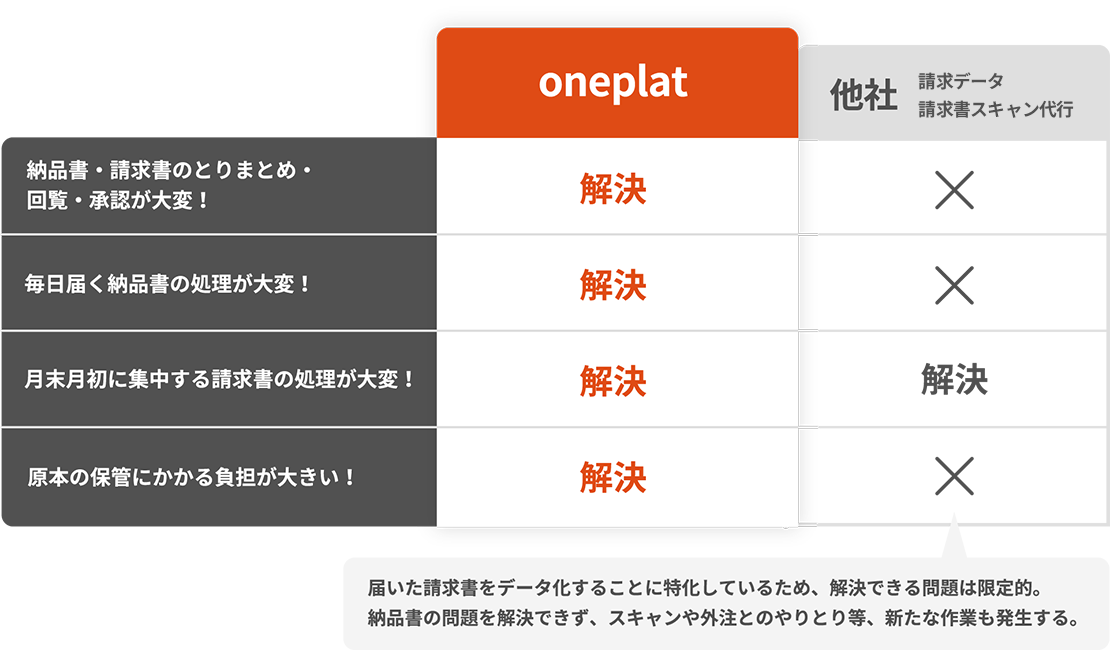 | | oneplat | 他社 請求データ 請求書スキャン代行 |
|---|---|---|
| 納品書・請求書のとりまとめ・回覧・承認が大変！ | 解決 | × |
| 毎日届く納品書の処理が大変！ | 解決 | × |
| 月末月初に集中する請求書の処理が大変！ | 解決 | 解決 |
| 原本の保管にかかる負担が大きい！ | 解決 | × |

届いた請求書をデータ化することに特化しているため、解決できる問題は限定的。
納品書の問題を解決できず、スキャンや外注とのやりとり等、新たな作業も発生する。